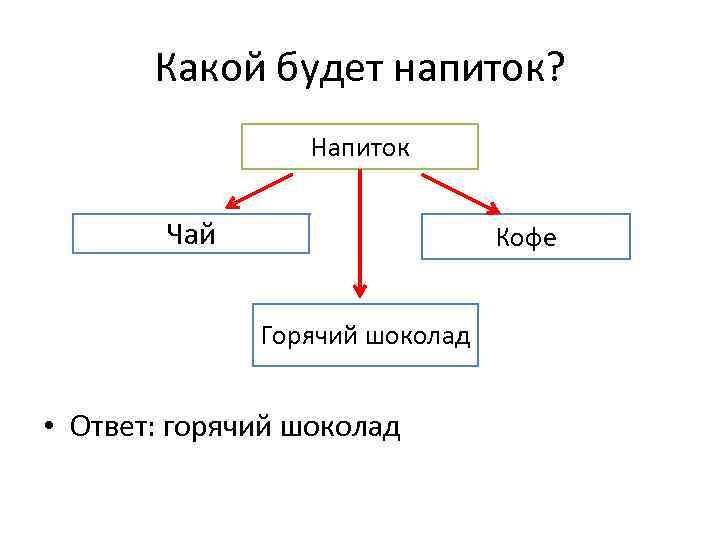 Какой будет напиток?

Напиток

Чай

Кофе

Горячий шоколад

• Ответ: горячий шоколад